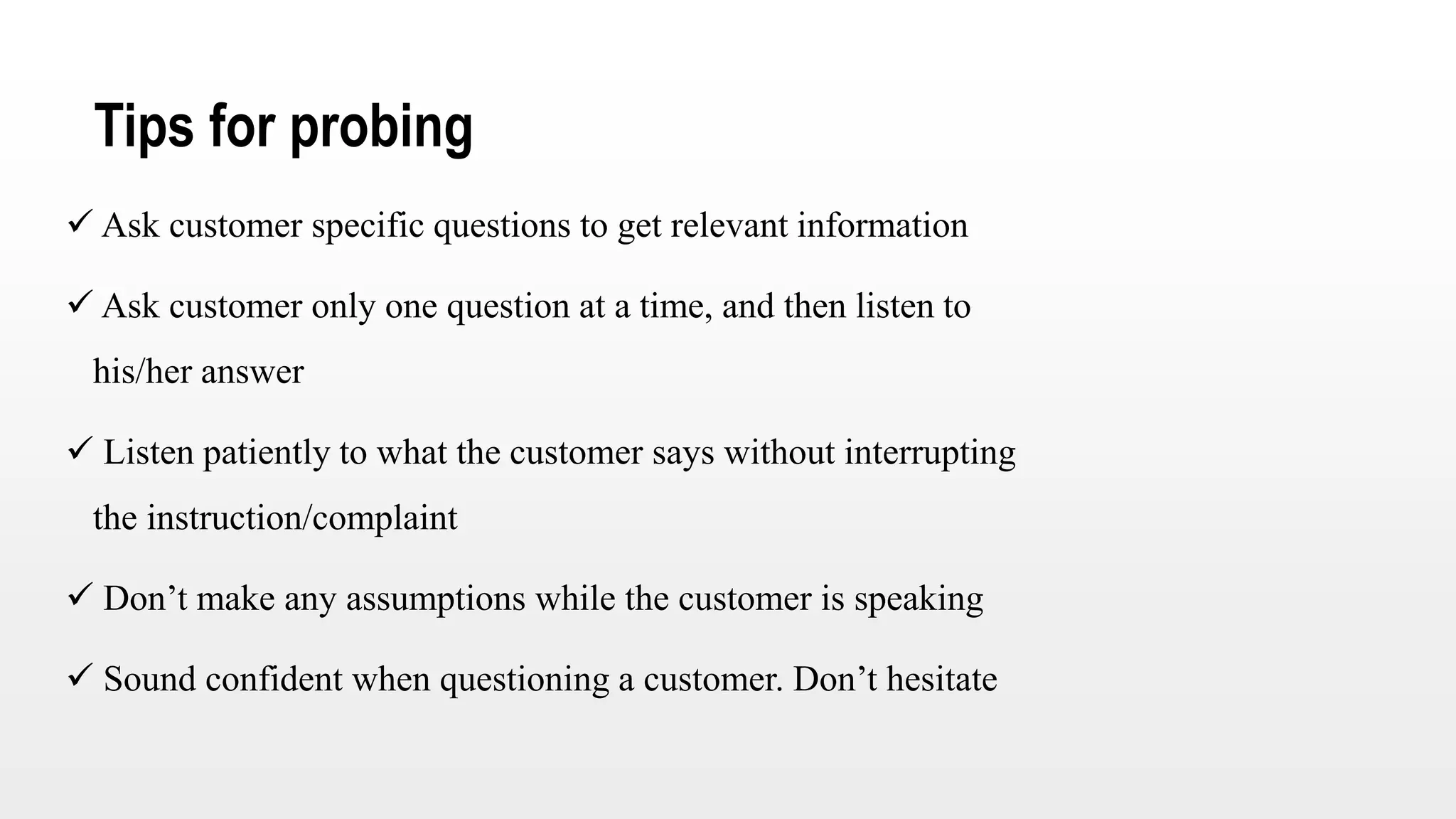 Tips for probing

✓ Ask customer specific questions to get relevant information

✓ Ask customer only one question at a time, and then listen to his/her answer

✓ Listen patiently to what the customer says without interrupting the instruction/complaint

✓ Don’t make any assumptions while the customer is speaking

✓ Sound confident when questioning a customer. Don’t hesitate